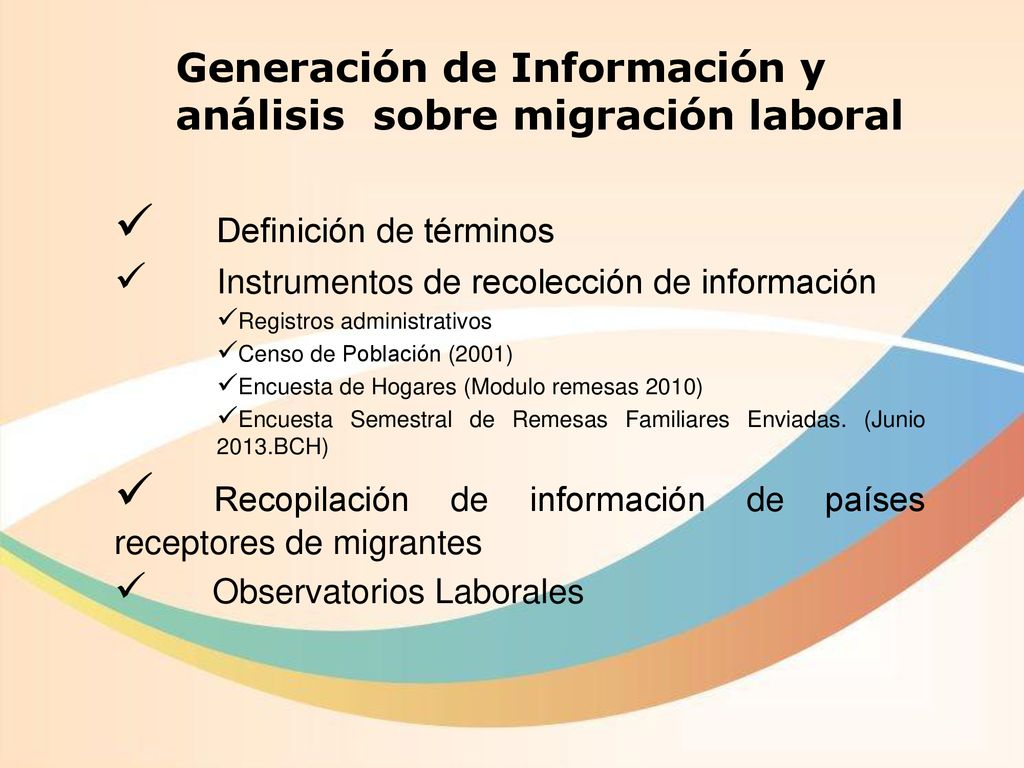 Generación de Información y análisis sobre migración laboral

✓ Definición de términos

✓ Instrumentos de recolección de información

✓Registros administrativos

✓Censo de Población (2001)

✓Encuesta de Hogares (Modulo remesas 2010)

✓Encuesta Semestral de Remesas Familiares Enviadas. (Junio 2013.BCH)

✓ Recopilación de información de países receptores de migrantes

✓ Observatorios Laborales